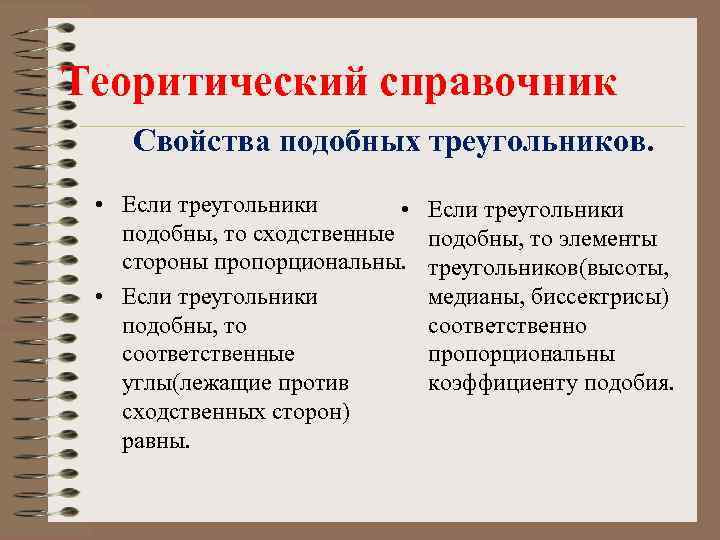 Теоритический справочник

Свойства подобных треугольников.

• Если треугольники подобны, то сходственные стороны пропорциональны.
• Если треугольники подобны, то соответственные углы(лежащие против сходственных сторон) равны.

• Если треугольники подобны, то элементы треугольников(высоты, медианы, биссектрисы) соответственно пропорциональны коэффициенту подобия.